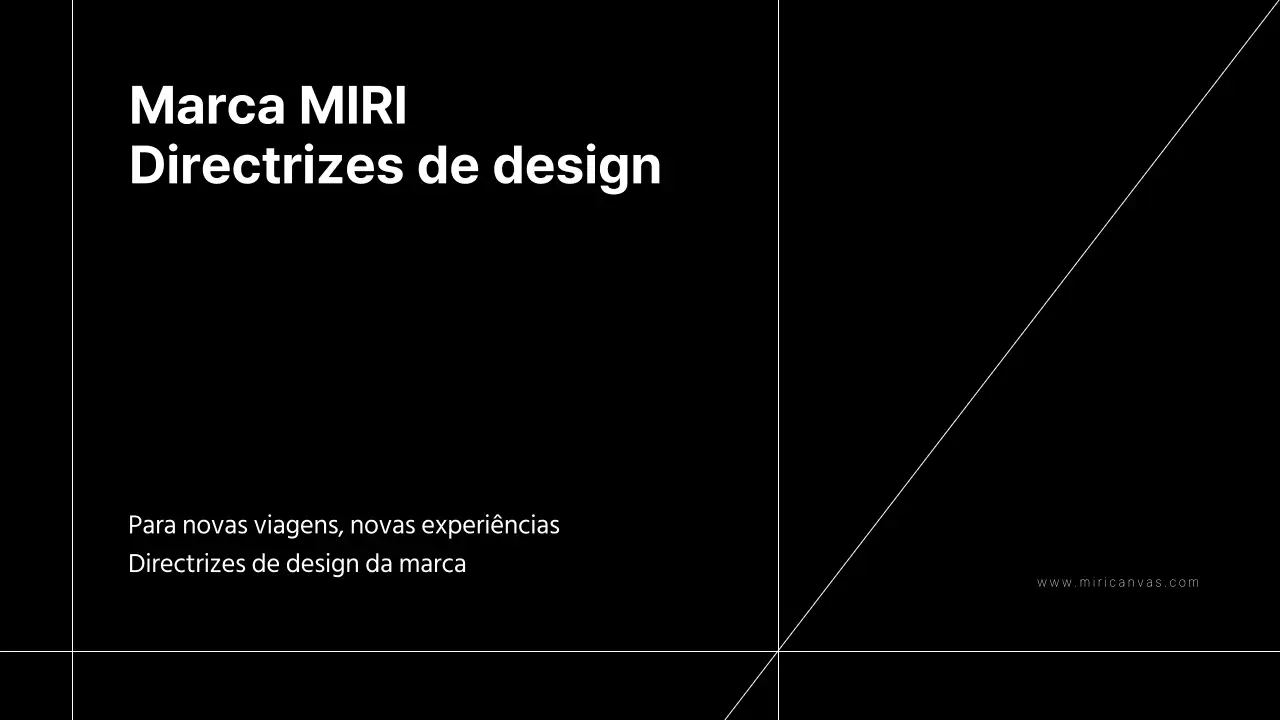 Marca MIRI
Directrizes de design

Para novas viagens, novas experiências
Directrizes de design da marca

www.miricanvas.com